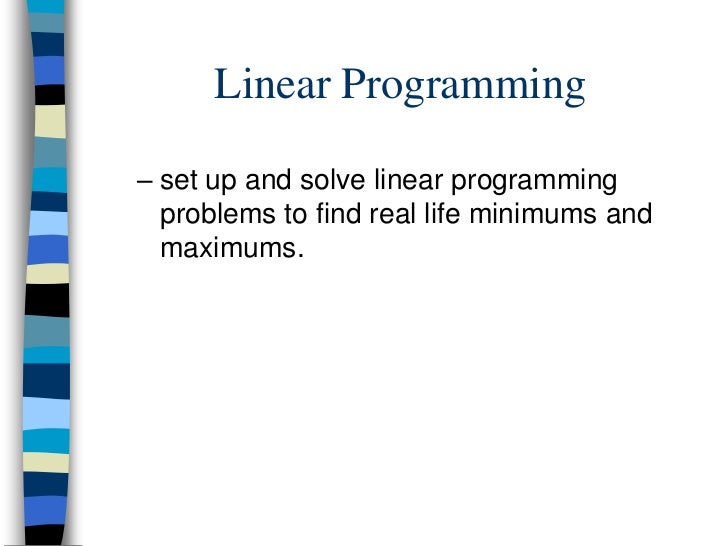 Linear Programming

– set up and solve linear programming problems to find real life minimums and maximums.